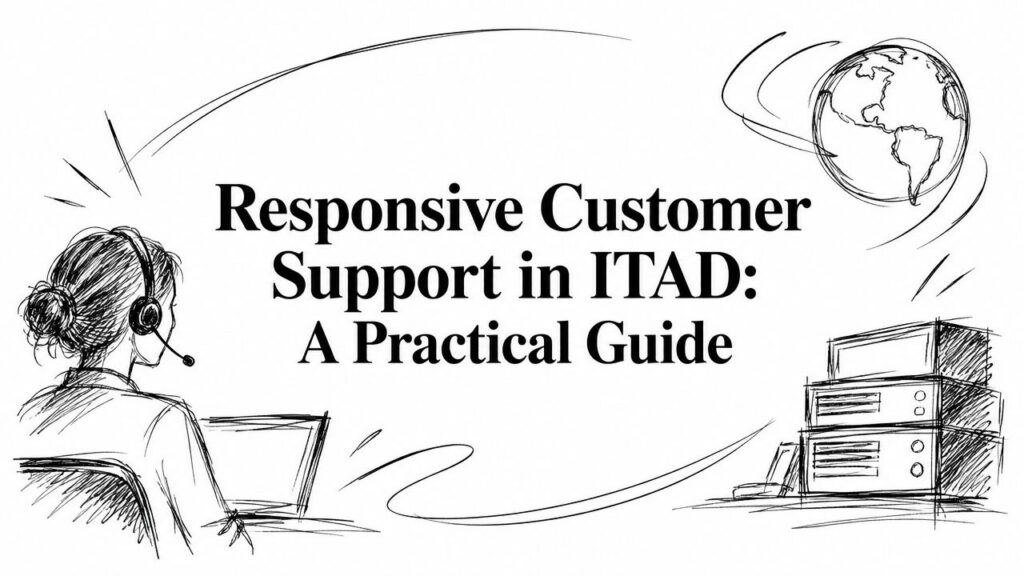 Responsive Customer Support in ITAD: A Practical Guide